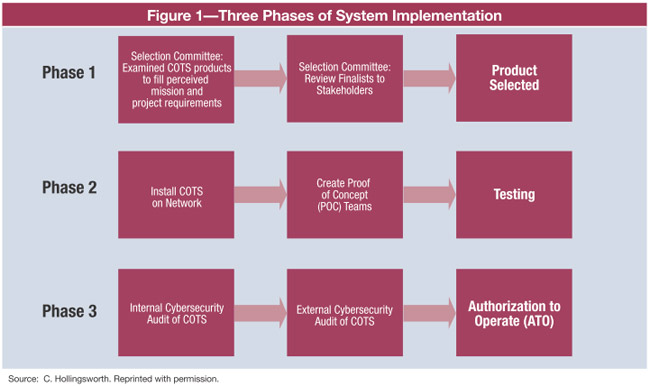 Figure 1—Three Phases of System Implementation

Phase 1

Selection Committee: Examined COTS products to fill perceived mission and project requirements

Selection Committee: Review Finalists to Stakeholders

Product Selected

Phase 2

Install COTS on Network

Create Proof of Concept (POC) Teams

Testing

Phase 3

Internal Cybersecurity Audit of COTS

External Cybersecurity Audit of COTS

Authorization to Operate (ATO)

Source: C. Hollingsworth. Reprinted with permission.